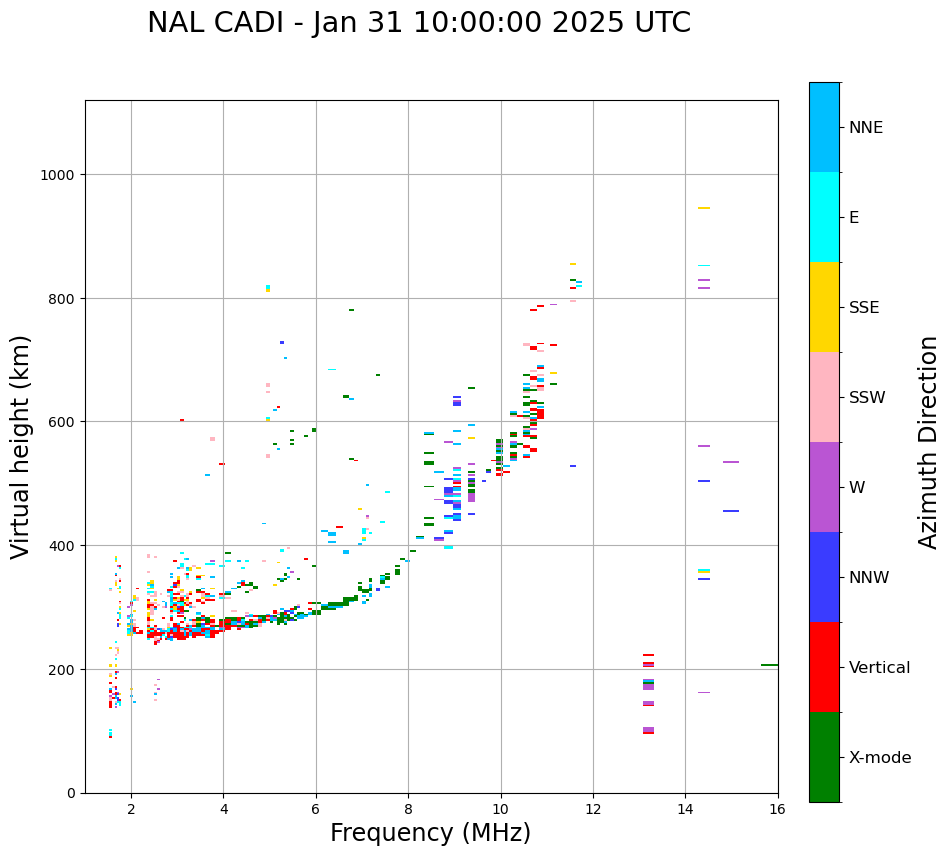 NAL CADI - Jan 31 10:00:00 2025 UTC

Virtual height (km)

1000
800
600
400
200
0

2
4
6
8
10
12
14
16

Frequency (MHz)

NNE
E
SSE
SSW
W
NNW
Vertical
X-mode

Azimuth Direction